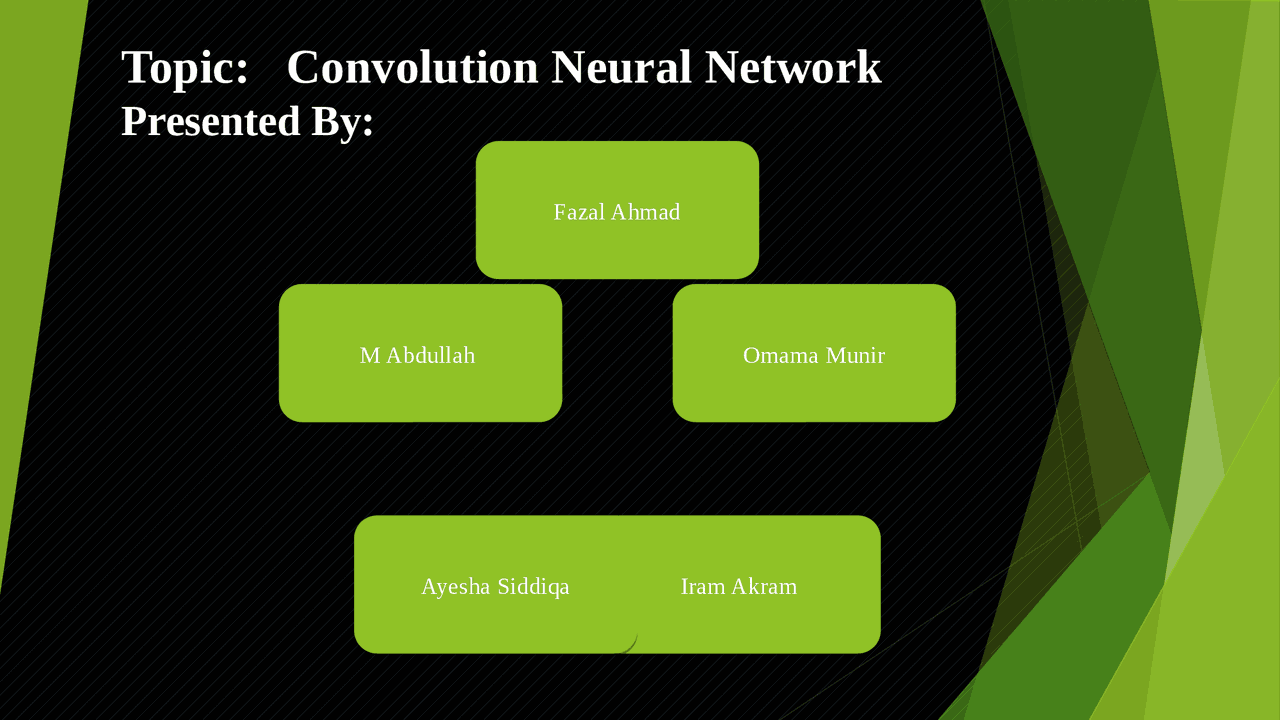 Topic: Convolution Neural Network
Presented By:

Fazal Ahmad

M Abdullah

Omama Munir

Ayesha Siddiqa

Iram Akram